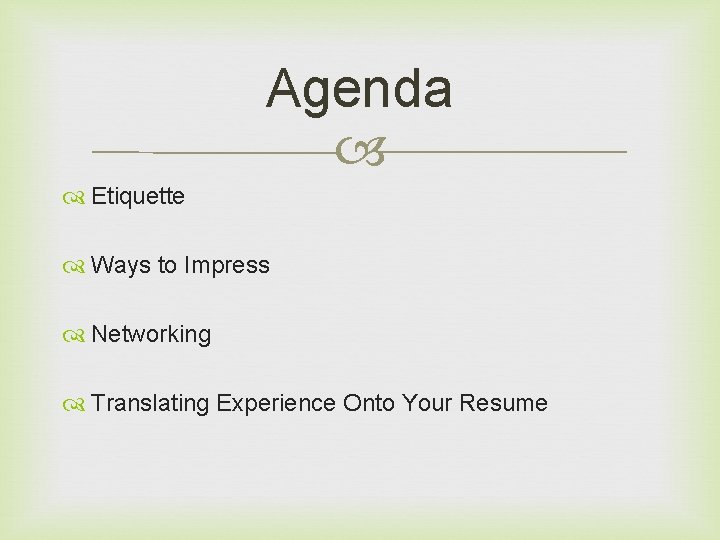 Agenda

Etiquette

Ways to Impress

Networking

Translating Experience Onto Your Resume